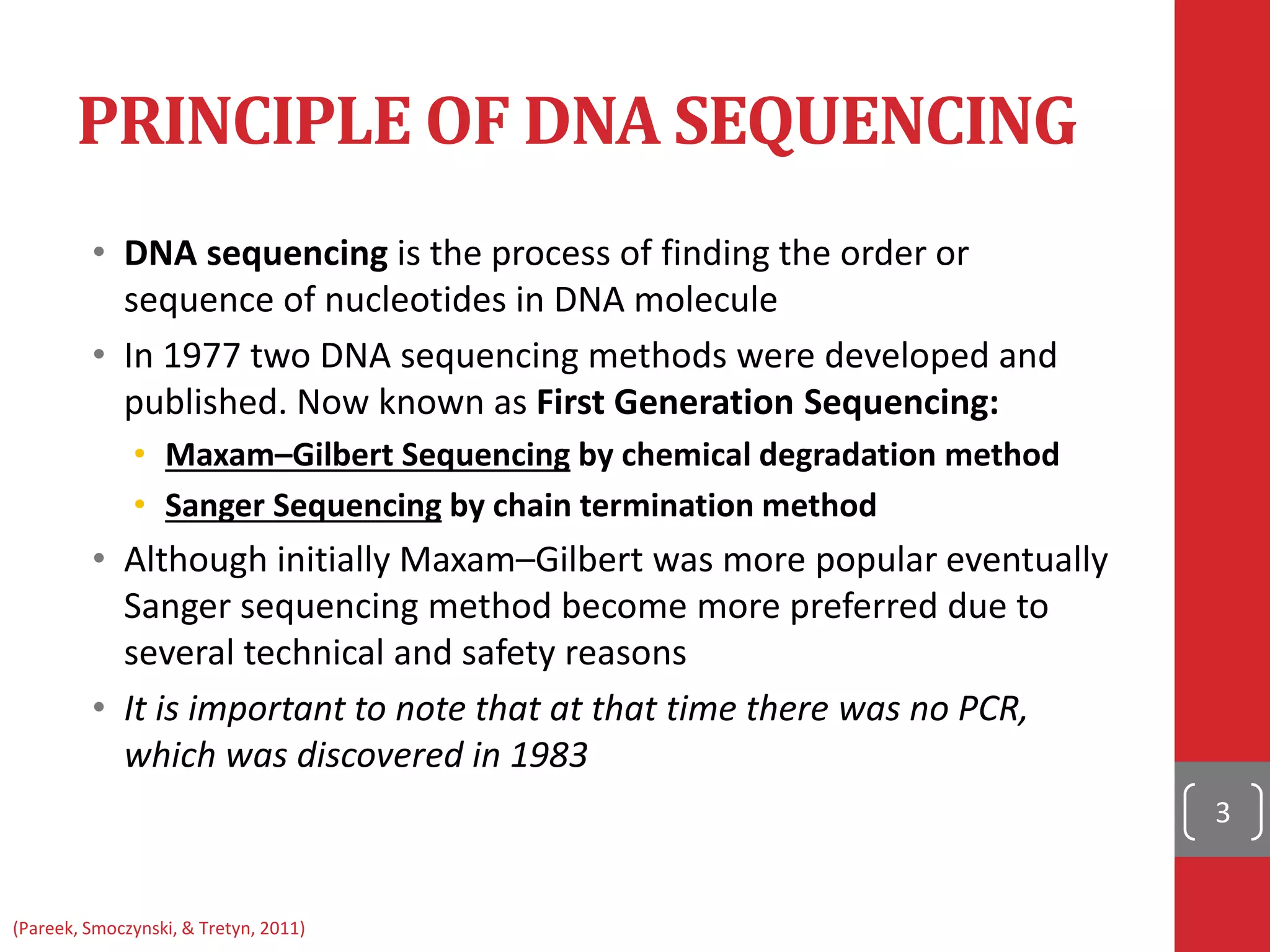 PRINCIPLE OF DNA SEQUENCING

• DNA sequencing is the process of finding the order or sequence of nucleotides in DNA molecule

• In 1977 two DNA sequencing methods were developed and published. Now known as First Generation Sequencing:
  • Maxam–Gilbert Sequencing by chemical degradation method
  • Sanger Sequencing by chain termination method

• Although initially Maxam–Gilbert was more popular eventually Sanger sequencing method become more preferred due to several technical and safety reasons

• It is important to note that at that time there was no PCR, which was discovered in 1983

3

(Pareek, Smoczynski, & Tretyn, 2011)